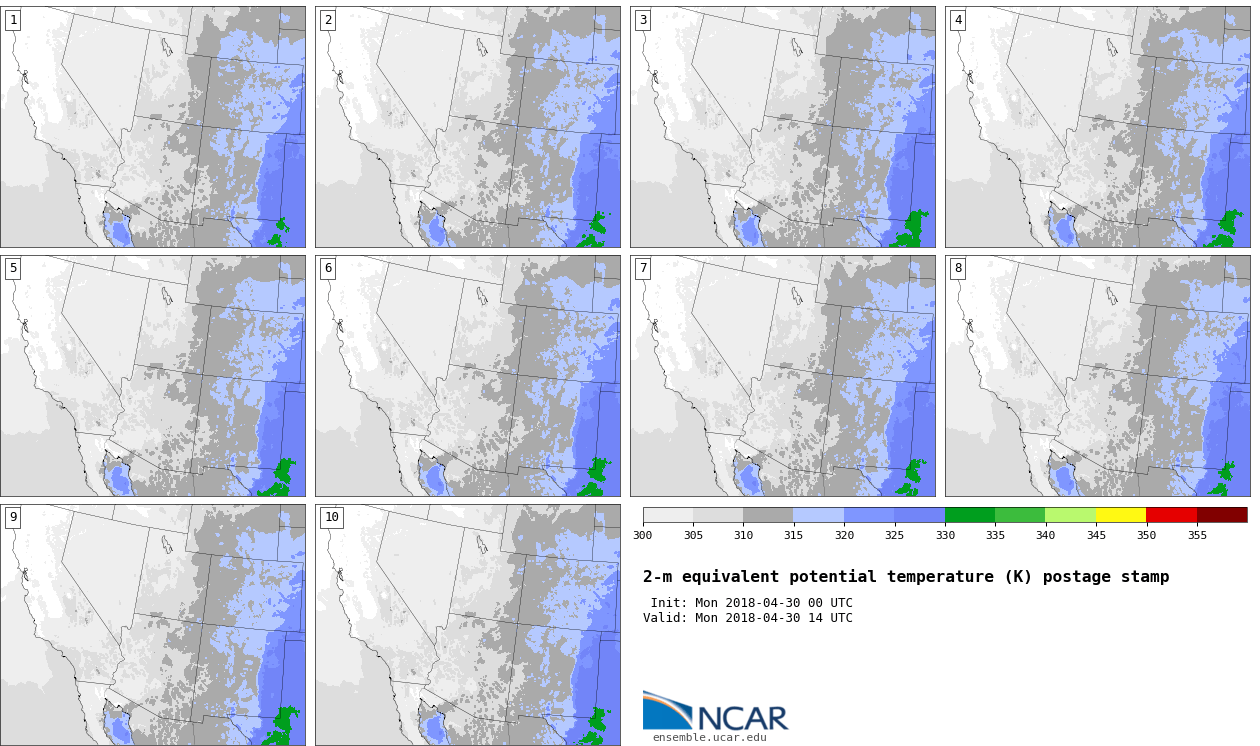 1

2

3

4

5

6

7

8

9

10

300 305 310 315 320 325 330 335 340 345 350 355

2-m equivalent potential temperature (K) postage stamp

Init: Mon 2018-04-30 00 UTC
Valid: Mon 2018-04-30 14 UTC

NCAR
ensemble.ucar.edu